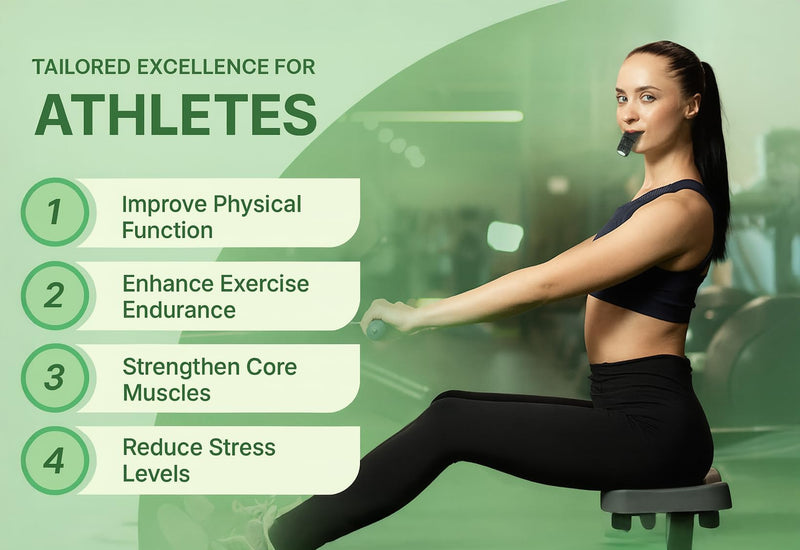 TAILORED EXCELLENCE FOR
ATHLETES

1 Improve Physical Function

2 Enhance Exercise Endurance

3 Strengthen Core Muscles

4 Reduce Stress Levels